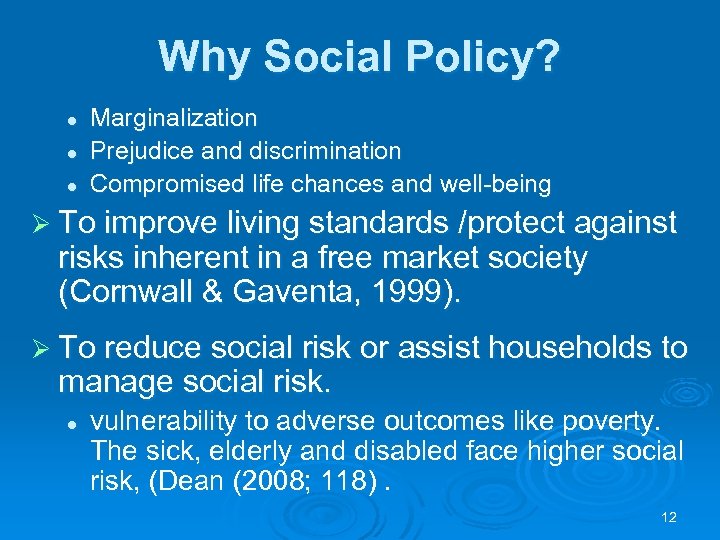 Why Social Policy?

- Marginalization
- Prejudice and discrimination
- Compromised life chances and well-being

➢ To improve living standards /protect against risks inherent in a free market society (Cornwall & Gaventa, 1999).

➢ To reduce social risk or assist households to manage social risk.

- vulnerability to adverse outcomes like poverty. The sick, elderly and disabled face higher social risk, (Dean (2008; 118) .

12